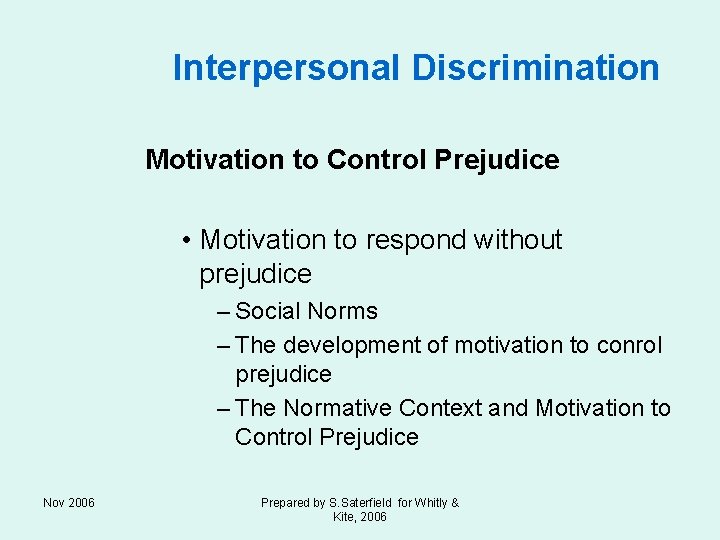 Interpersonal Discrimination

Motivation to Control Prejudice

• Motivation to respond without prejudice

– Social Norms

– The development of motivation to conrol prejudice

– The Normative Context and Motivation to Control Prejudice

Nov 2006

Prepared by S.Saterfield for Whitly & Kite, 2006